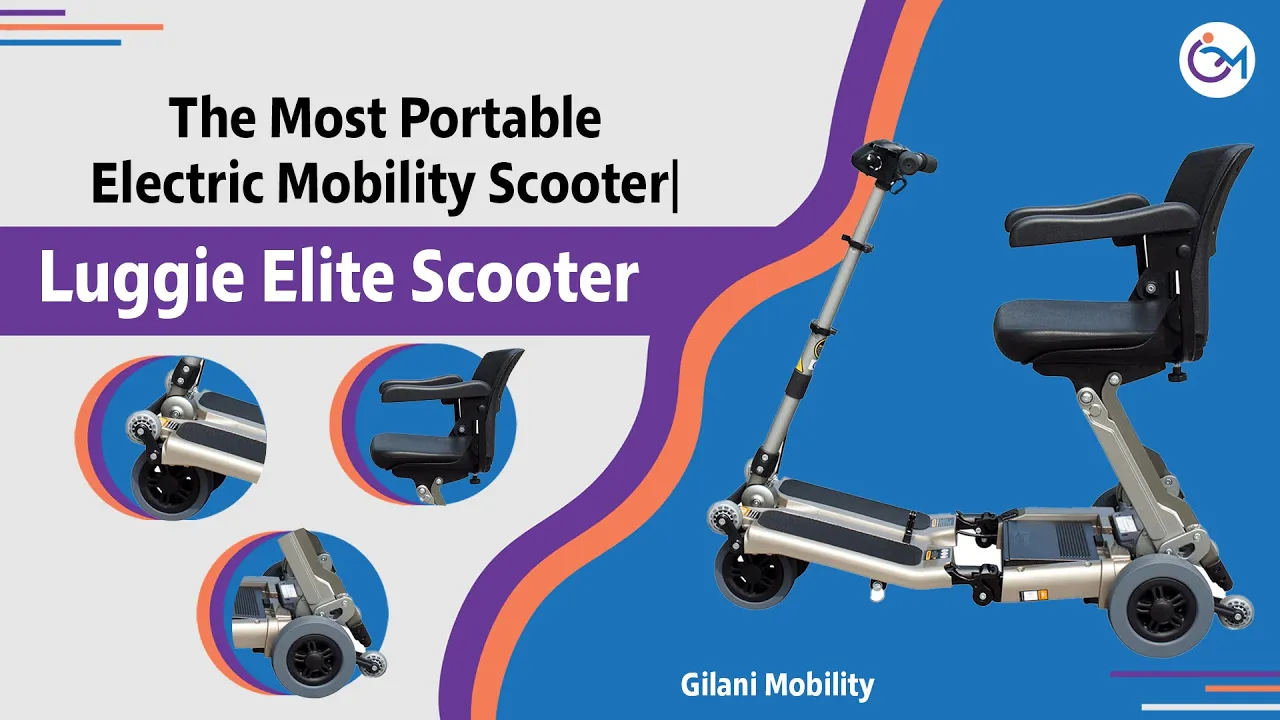 The Most Portable
Electric Mobility Scooter|

Luggie Elite Scooter

Gilani Mobility